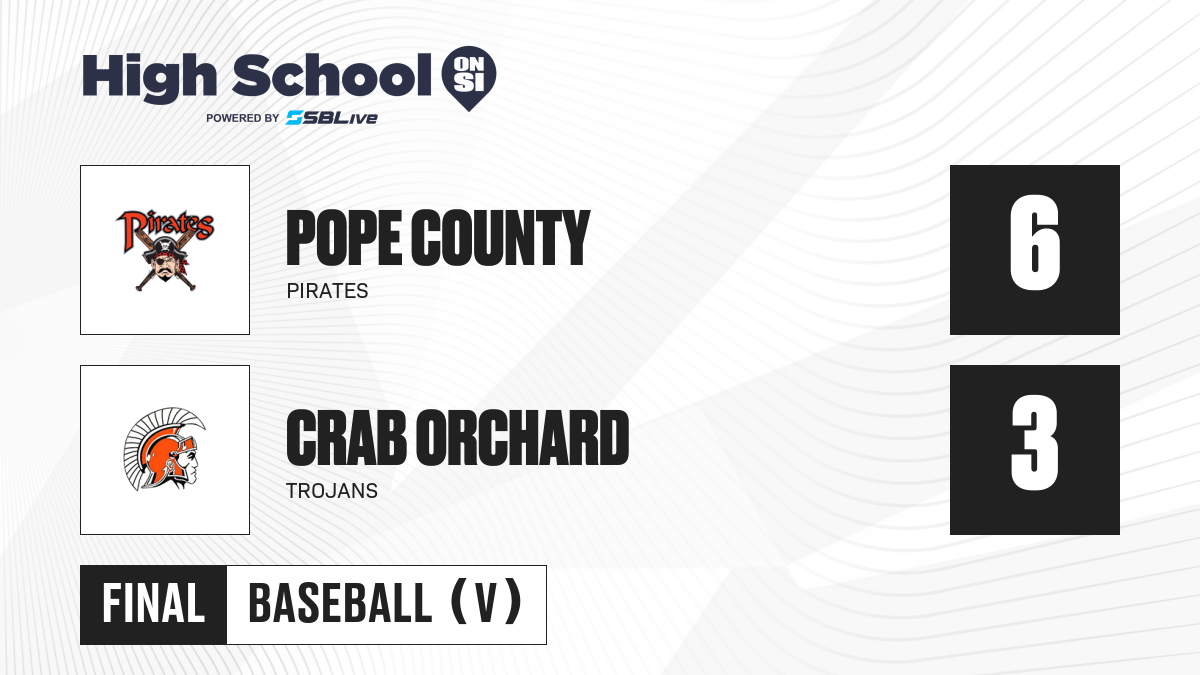 High School ON SI
POWERED BY SBLive

Pirates

POPE COUNTY
PIRATES

6

CRAB ORCHARD
TROJANS

3

FINAL BASEBALL (V)